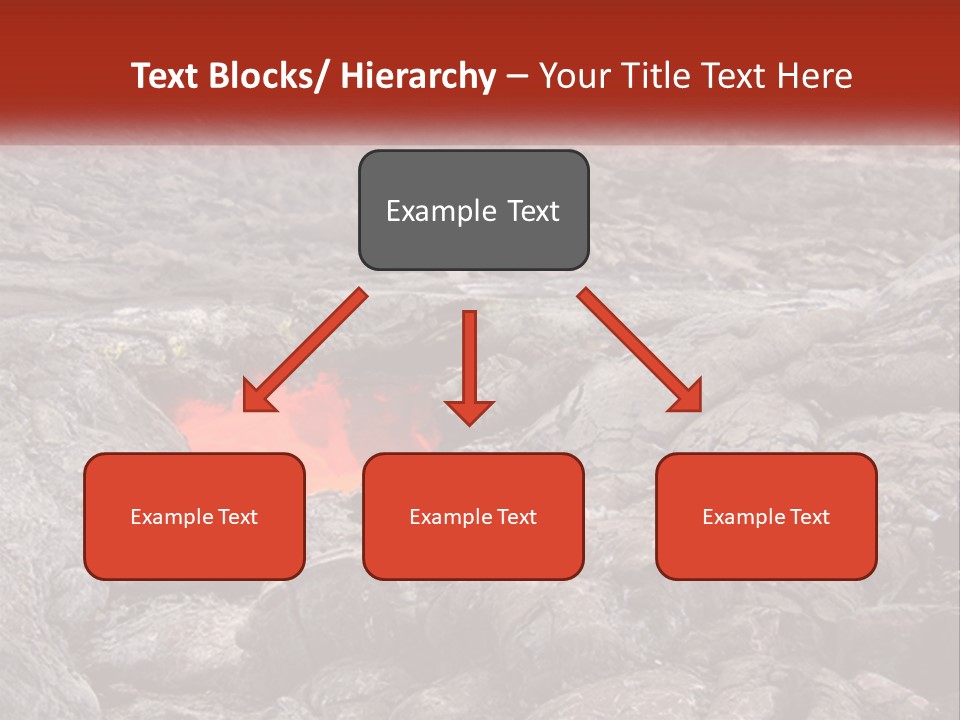 Text Blocks/ Hierarchy – Your Title Text Here

Example Text

Example Text

Example Text

Example Text